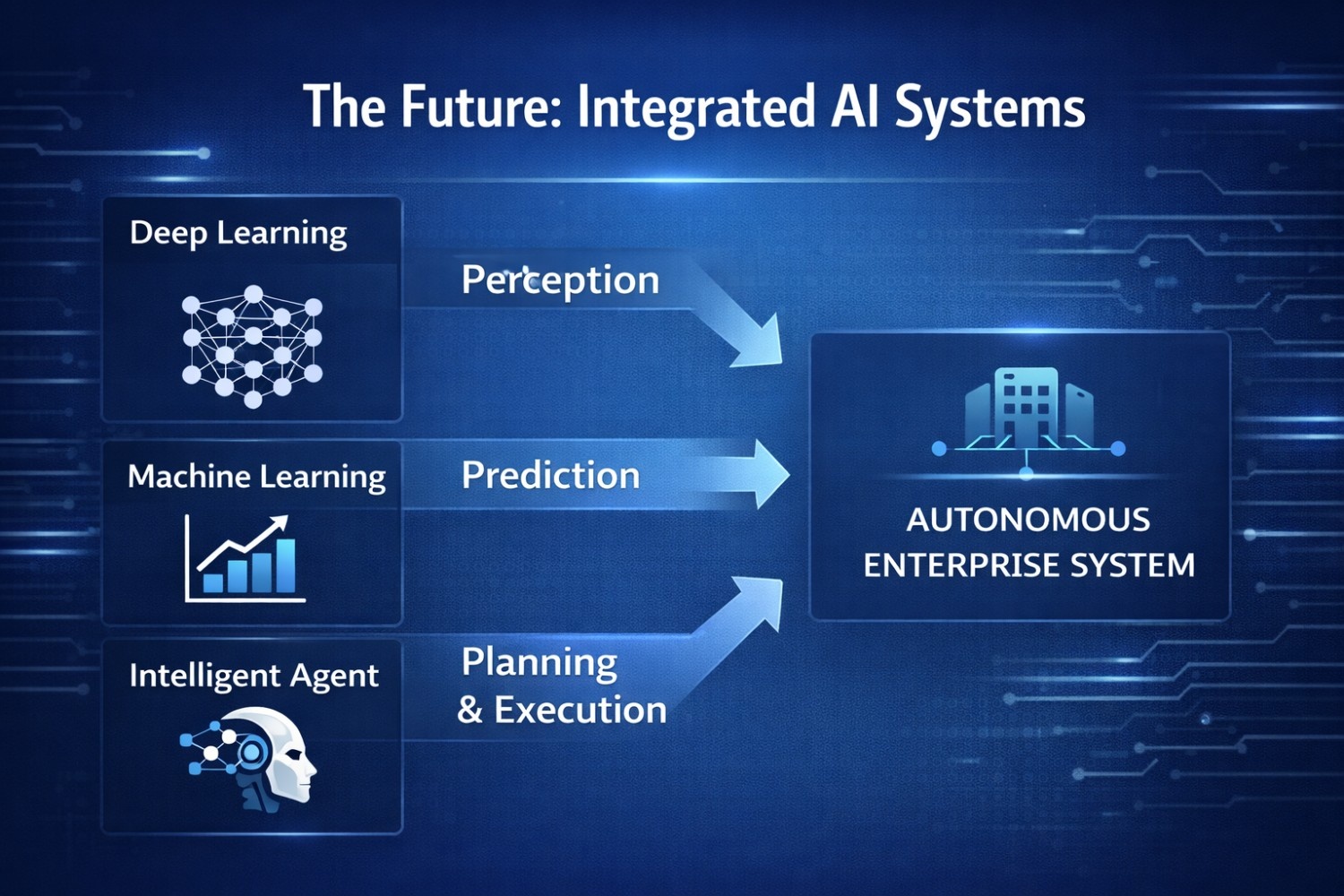 The Future: Integrated AI Systems

Deep Learning

Perception

Machine Learning

Prediction

Intelligent Agent

Planning & Execution

AUTONOMOUS ENTERPRISE SYSTEM